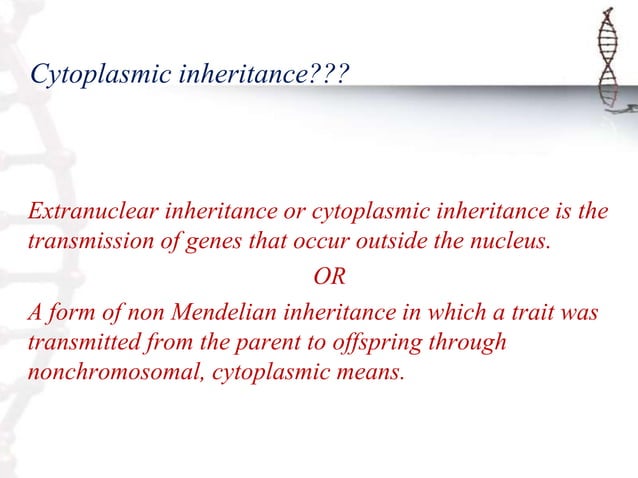 Cytoplasmic inheritance???

Extranuclear inheritance or cytoplasmic inheritance is the transmission of genes that occur outside the nucleus.

OR

A form of non Mendelian inheritance in which a trait was transmitted from the parent to offspring through nonchromosomal, cytoplasmic means.